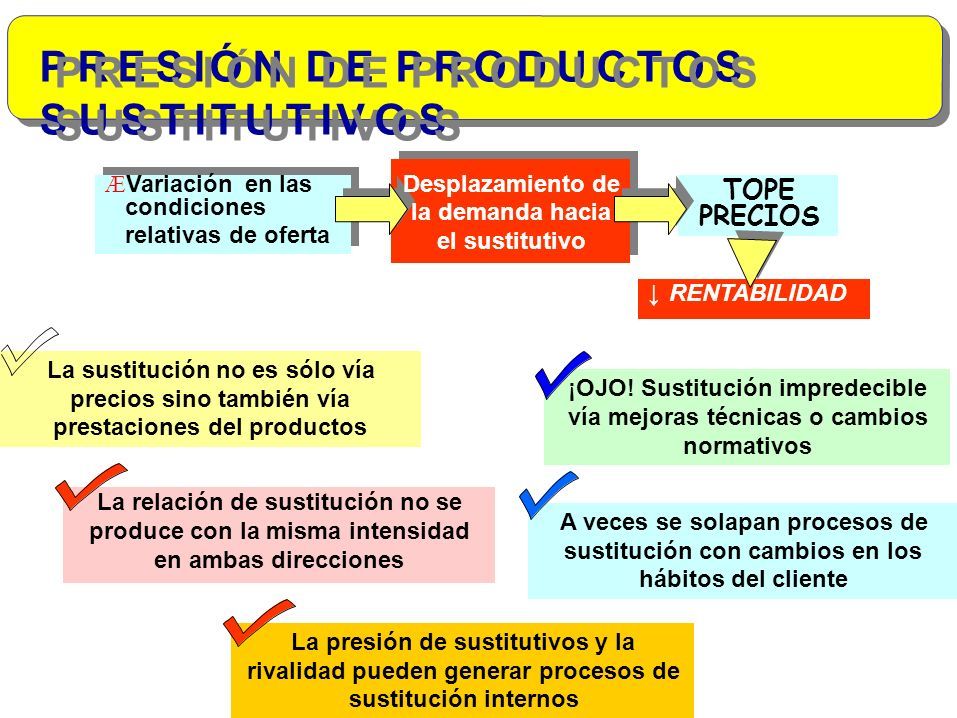 PRESIÓN DE PRODUCTOS SUSTITUTIVOS

ÆVariación en las condiciones relativas de oferta

Desplazamiento de la demanda hacia el sustitutivo

TOPE PRECIOS

↓ RENTABILIDAD

La sustitución no es sólo vía precios sino también vía prestaciones del productos

¡OJO! Sustitución impredecible vía mejoras técnicas o cambios normativos

La relación de sustitución no se produce con la misma intensidad en ambas direcciones

A veces se solapan procesos de sustitución con cambios en los hábitos del cliente

La presión de sustitutivos y la rivalidad pueden generar procesos de sustitución internos